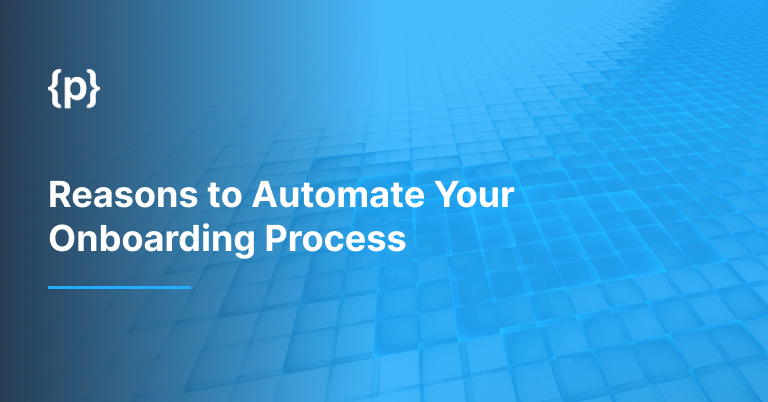 {p}

Reasons to Automate Your Onboarding Process